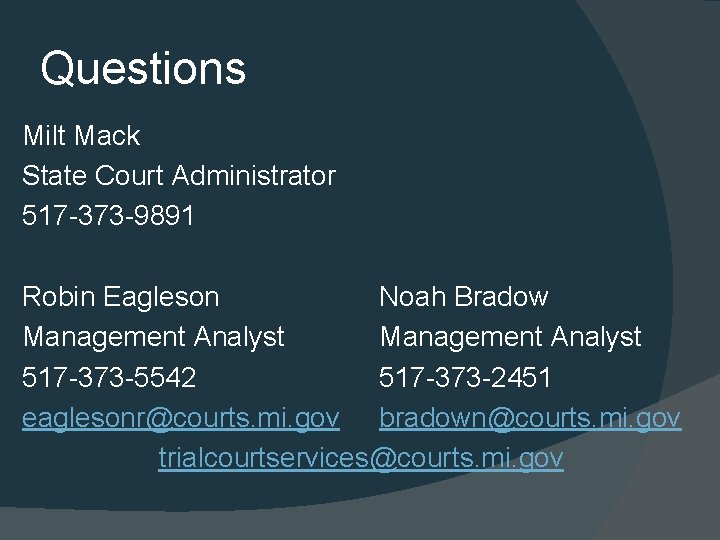 Questions

Milt Mack
State Court Administrator
517-373-9891

Robin Eagleson
Management Analyst
517-373-5542
eaglesonr@courts.mi.gov

Noah Bradow
Management Analyst
517-373-2451
bradown@courts.mi.gov

trialcourtservices@courts.mi.gov